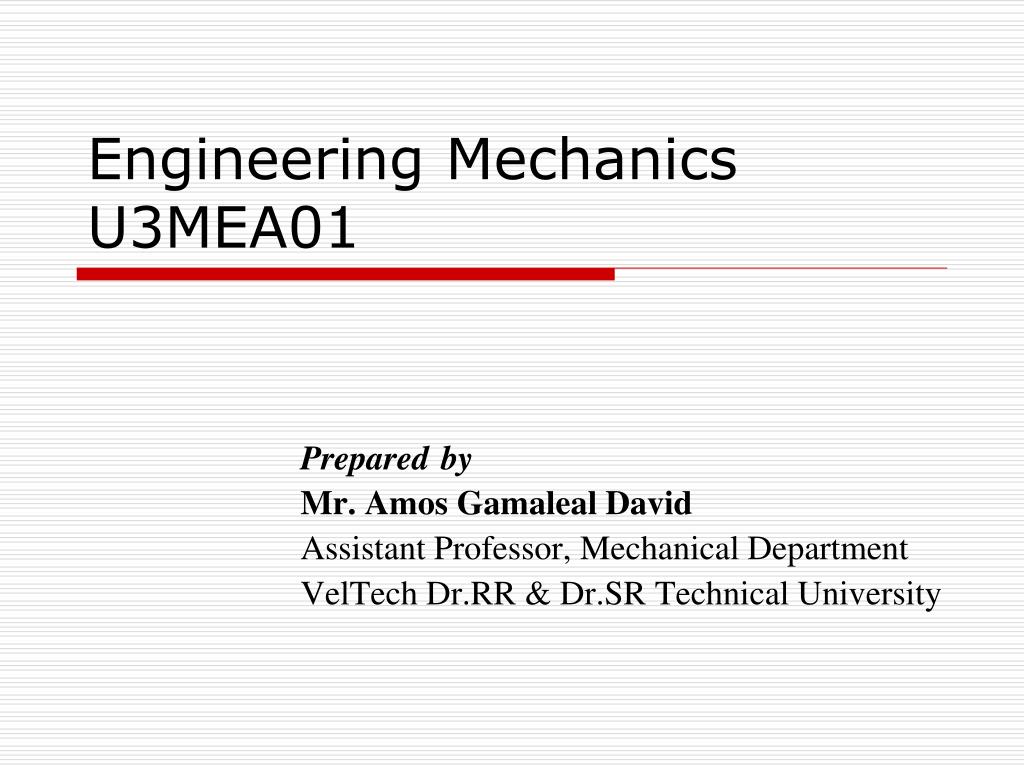 Engineering Mechanics
U3MEA01

Prepared by
Mr. Amos Gamaleal David
Assistant Professor, Mechanical Department
VelTech Dr.RR & Dr.SR Technical University